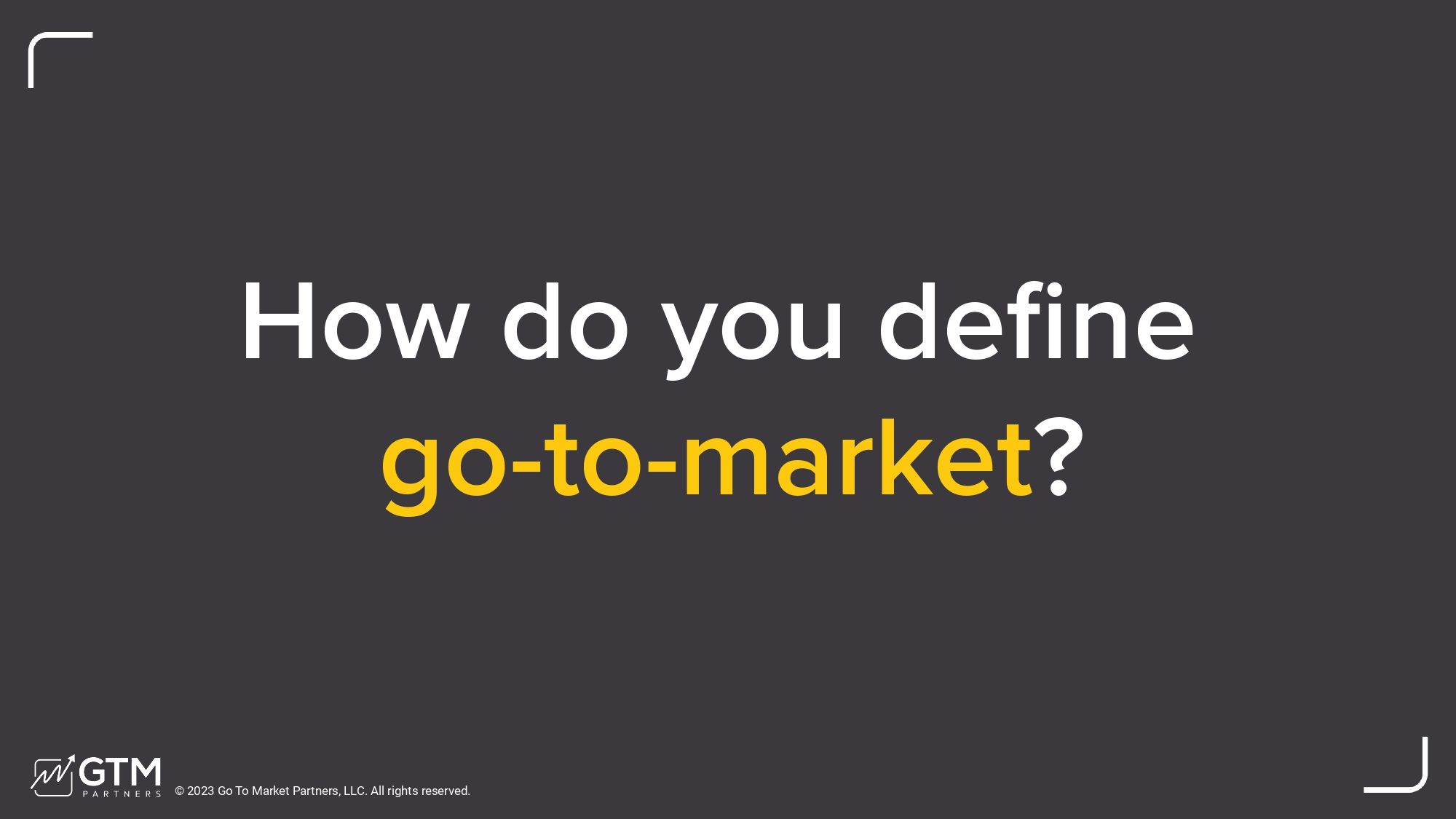 How do you define go-to-market?

GTM PARTNERS © 2023 Go To Market Partners, LLC. All rights reserved.